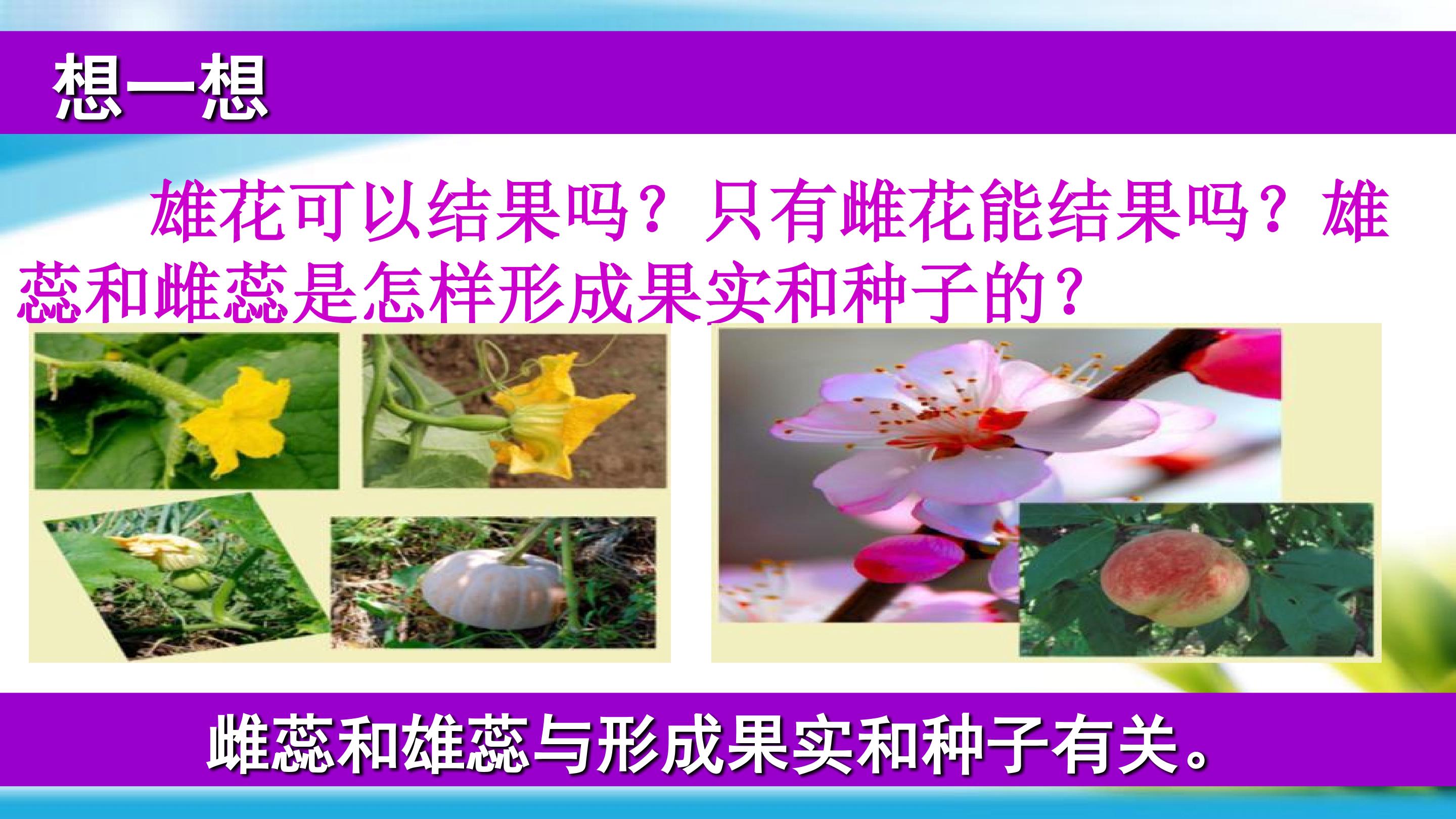 想一想

雄花可以结果吗？只有雌花能结果吗？雄蕊和雌蕊是怎样形成果实和种子的？

雌蕊和雄蕊与形成果实和种子有关。